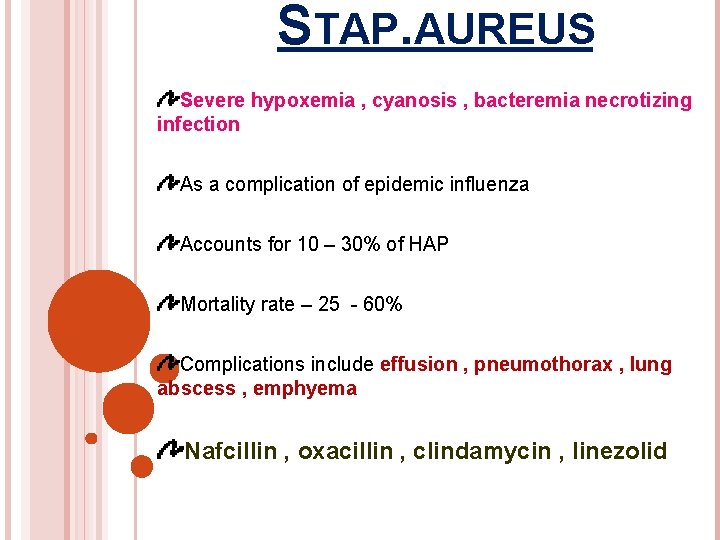 STAP.AUREUS

Severe hypoxemia , cyanosis , bacteremia necrotizing infection

As a complication of epidemic influenza

Accounts for 10 – 30% of HAP

Mortality rate – 25 - 60%

Complications include effusion , pneumothorax , lung abscess , emphyema

Nafcillin , oxacillin , clindamycin , linezolid